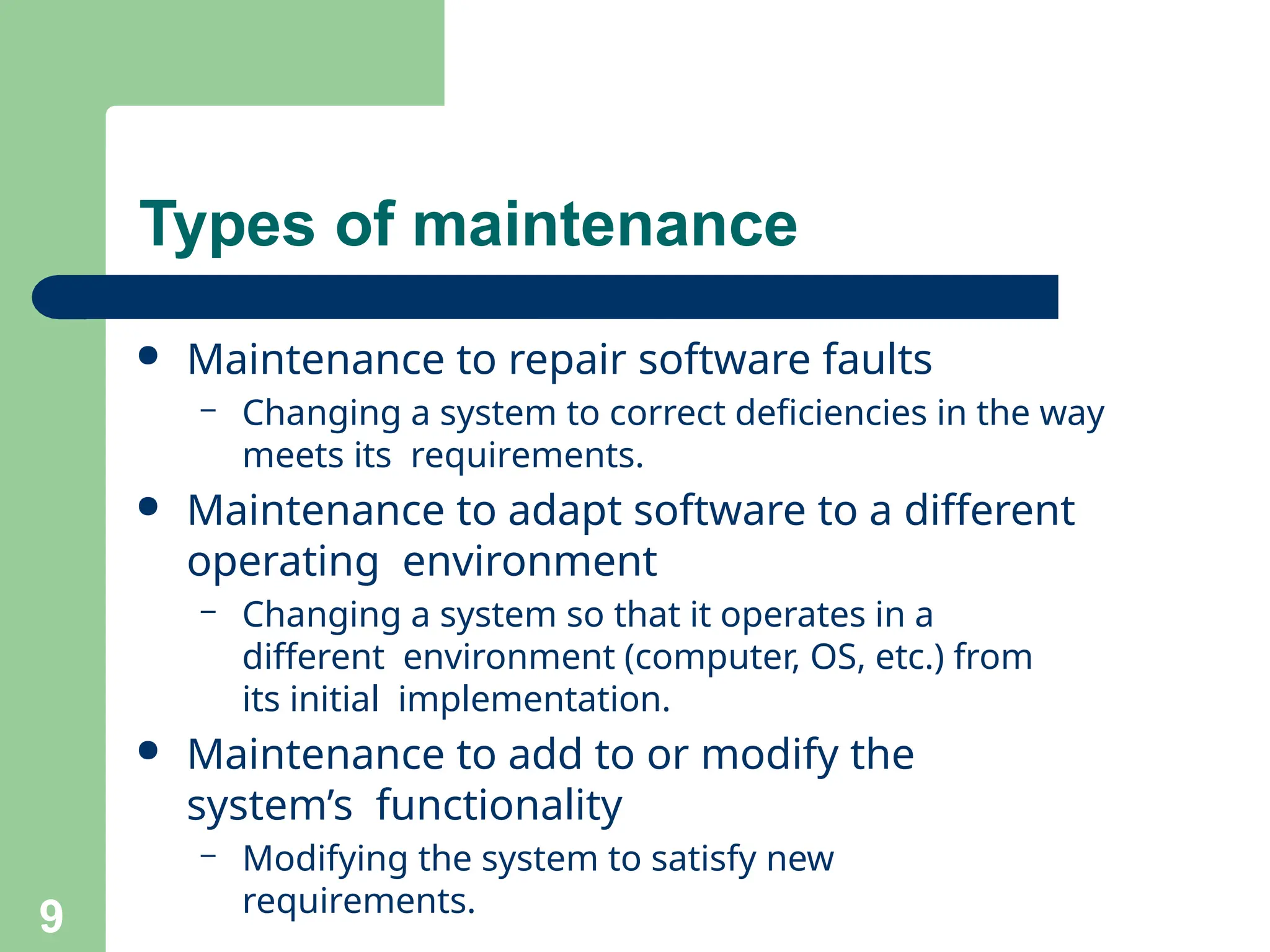 Types of maintenance

• Maintenance to repair software faults
  – Changing a system to correct deficiencies in the way meets its requirements.
• Maintenance to adapt software to a different operating environment
  – Changing a system so that it operates in a different environment (computer, OS, etc.) from its initial implementation.
• Maintenance to add to or modify the system's functionality
  – Modifying the system to satisfy new requirements.

9